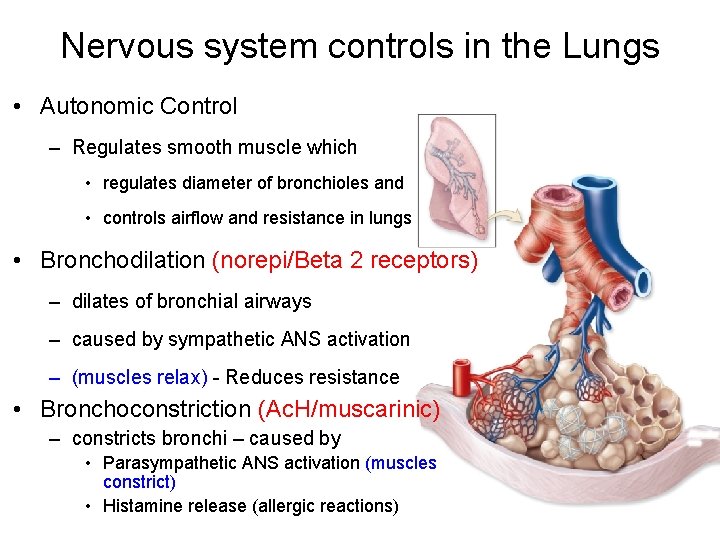 Nervous system controls in the Lungs

• Autonomic Control
– Regulates smooth muscle which
• regulates diameter of bronchioles and
• controls airflow and resistance in lungs

• Bronchodilation (norepi/Beta 2 receptors)
– dilates of bronchial airways
– caused by sympathetic ANS activation
– (muscles relax) - Reduces resistance

• Bronchoconstriction (AcH/muscarinic)
– constricts bronchi – caused by
• Parasympathetic ANS activation (muscles constrict)
• Histamine release (allergic reactions)